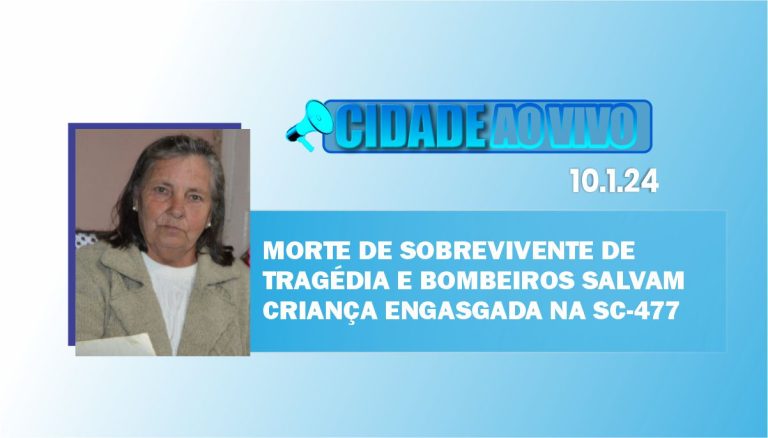 CIDADE AO VIVO

10.1.24

MORTE DE SOBREVIVENTE DE TRAGÉDIA E BOMBEIROS SALVAM CRIANÇA ENGASGADA NA SC-477